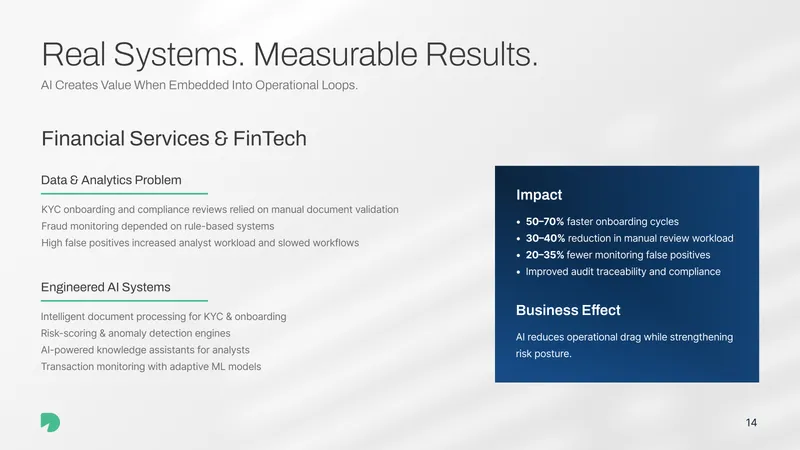 Real Systems. Measurable Results.

AI Creates Value When Embedded Into Operational Loops.

Financial Services & FinTech

Data & Analytics Problem

KYC onboarding and compliance reviews relied on manual document validation
Fraud monitoring depended on rule-based systems
High false positives increased analyst workload and slowed workflows

Engineered AI Systems

Intelligent document processing for KYC & onboarding
Risk-scoring & anomaly detection engines
AI-powered knowledge assistants for analysts
Transaction monitoring with adaptive ML models

Impact

• 50–70% faster onboarding cycles
• 30–40% reduction in manual review workload
• 20–35% fewer monitoring false positives
• Improved audit traceability and compliance

Business Effect

AI reduces operational drag while strengthening risk posture.

14